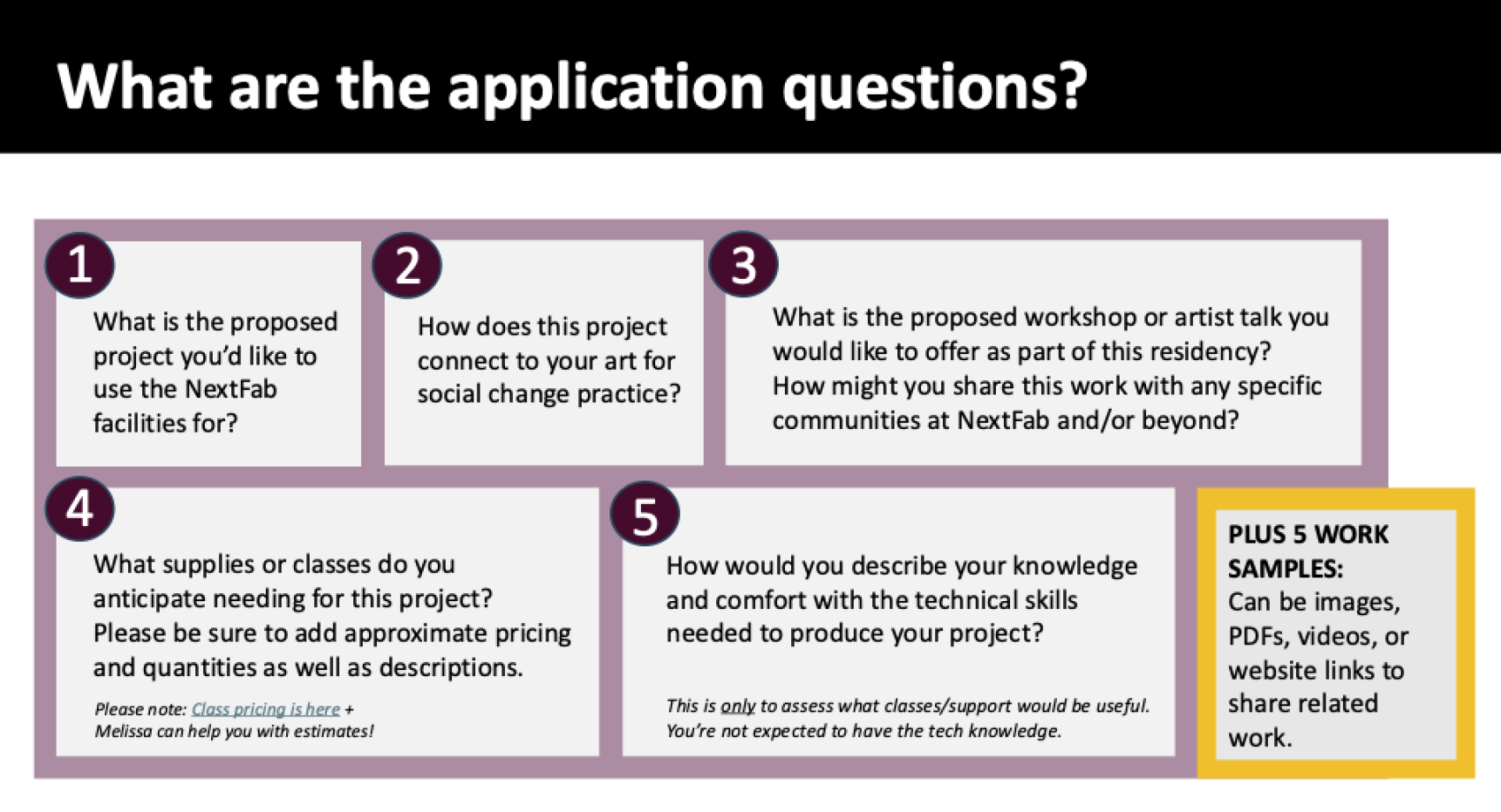 What are the application questions?

1

What is the proposed project you'd like to use the NextFab facilities for?

2

How does this project connect to your art for social change practice?

3

What is the proposed workshop or artist talk you would like to offer as part of this residency? How might you share this work with any specific communities at NextFab and/or beyond?

4

What supplies or classes do you anticipate needing for this project? Please be sure to add approximate pricing and quantities as well as descriptions.

Please note: Class pricing is here + Melissa can help you with estimates!

5

How would you describe your knowledge and comfort with the technical skills needed to produce your project?

This is only to assess what classes/support would be useful. You're not expected to have the tech knowledge.

PLUS 5 WORK SAMPLES:
Can be images, PDFs, videos, or website links to share related work.